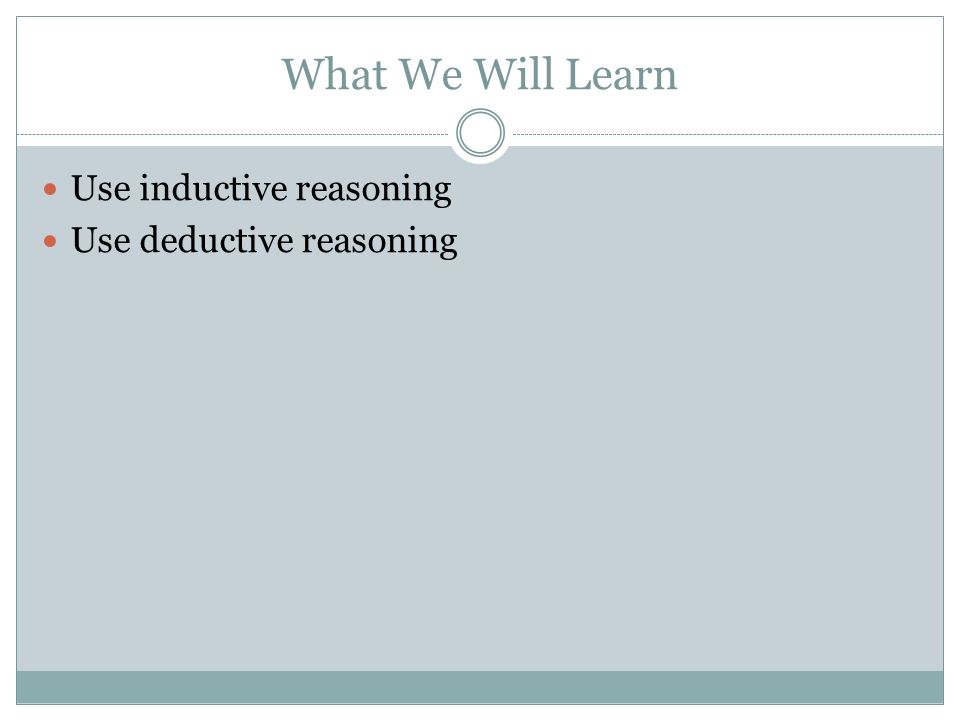 What We Will Learn

- Use inductive reasoning
- Use deductive reasoning